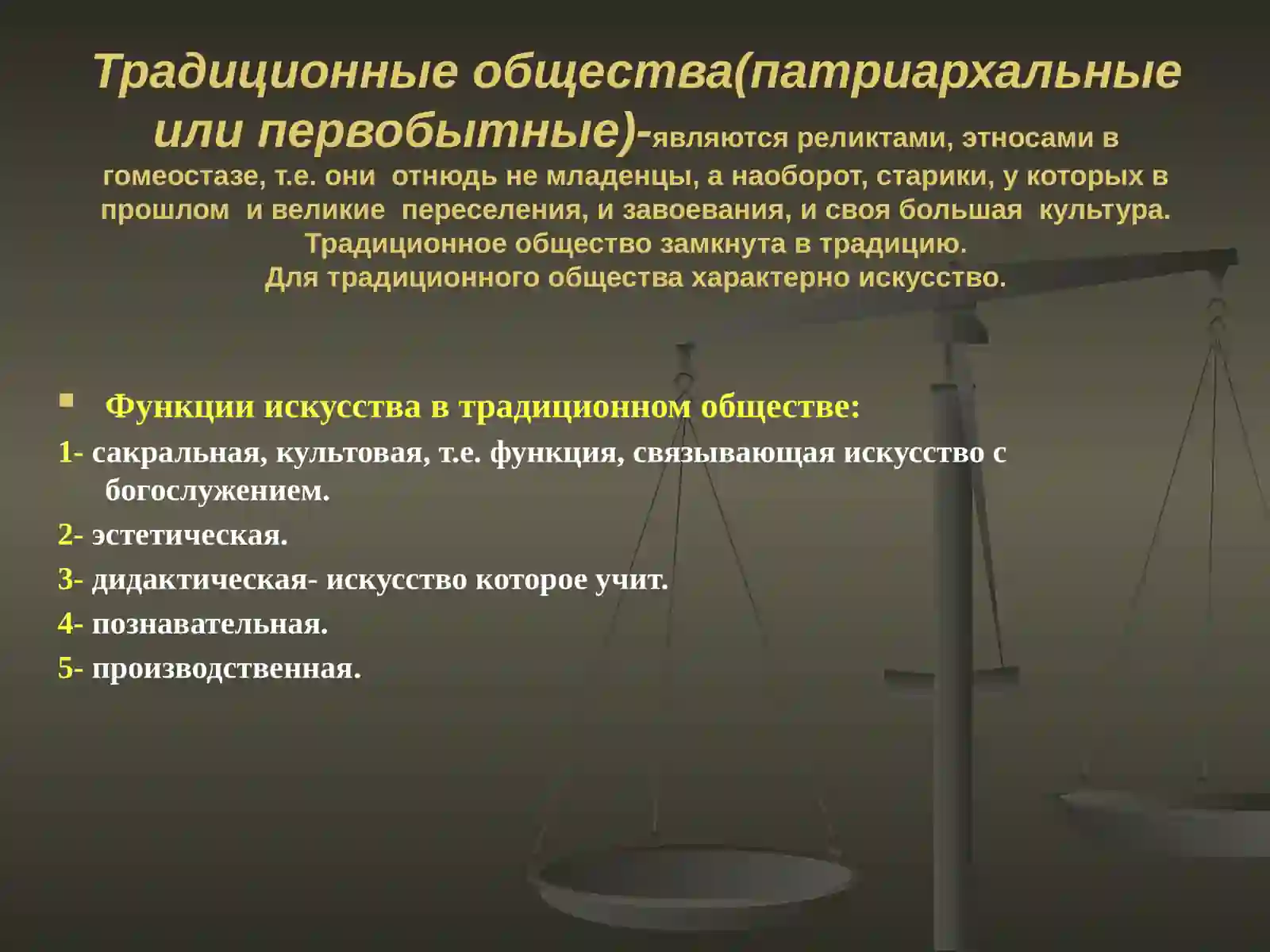 Традиционные общества(патриархальные или первобытные)-являются реликтами, этносами в гомеостазе, т.е. они отнюдь не младенцы, а наоборот, старики, у которых в прошлом и великие переселения, и завоевания, и своя большая культура. Традиционное общество замкнута в традицию. Для традиционного общества характерно искусство.

Функции искусства в традиционном обществе:

1- сакральная, культовая, т.е. функция, связывающая искусство с богослужением.

2- эстетическая.

3- дидактическая- искусство которое учит.

4- познавательная.

5- производственная.